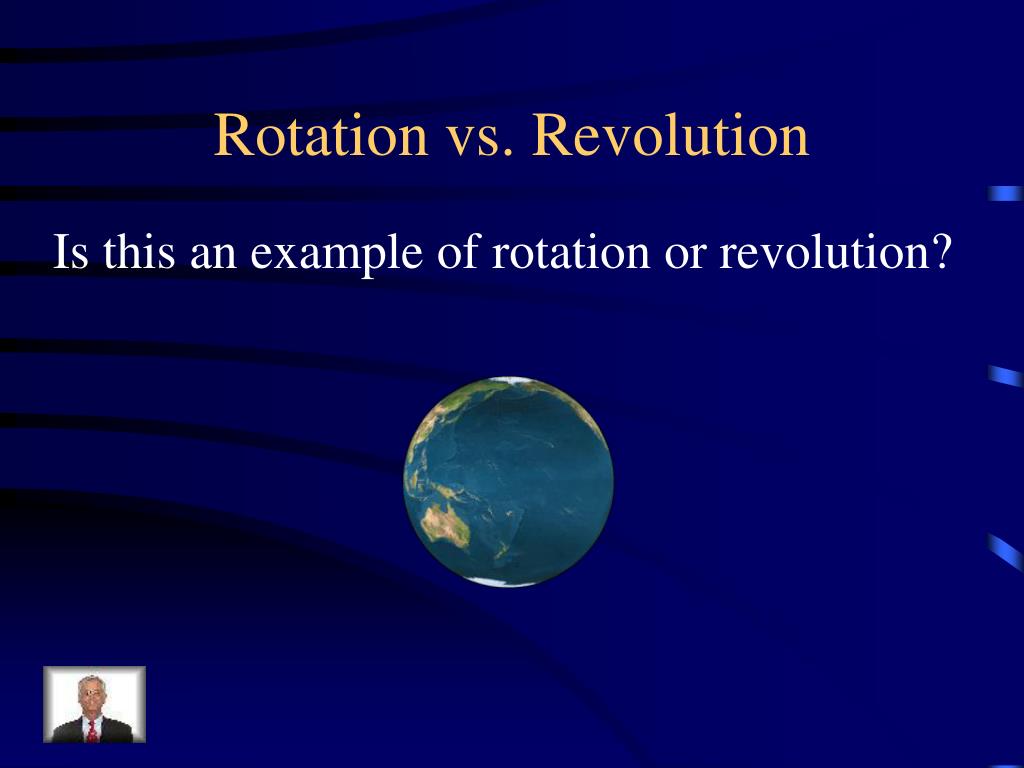 Rotation vs. Revolution

Is this an example of rotation or revolution?